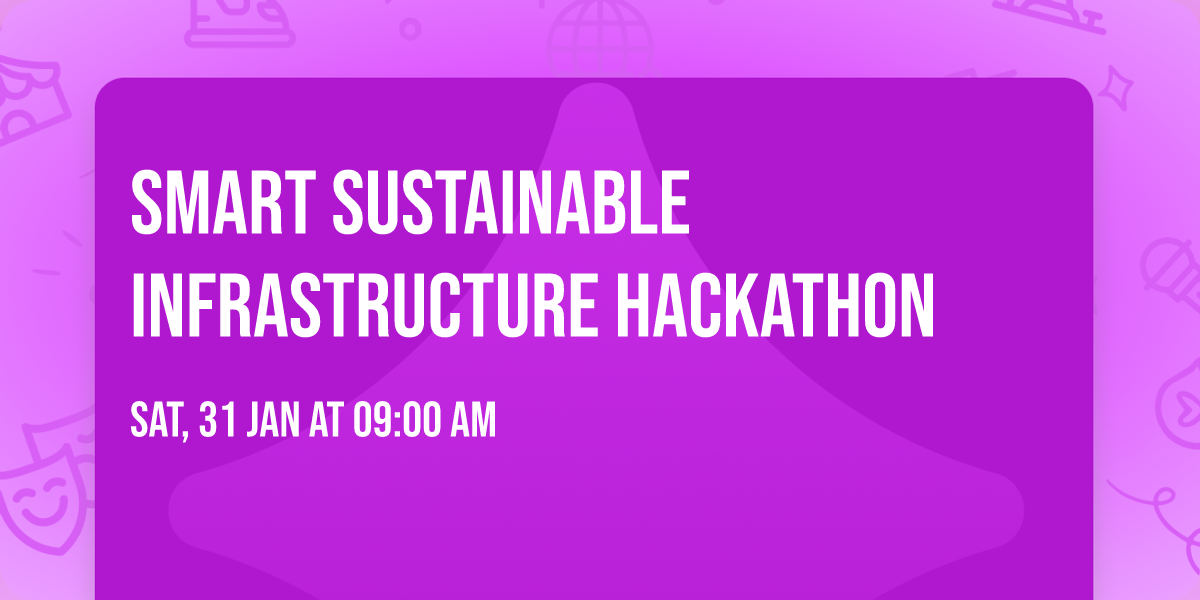 SMART SUSTAINABLE INFRASTRUCTURE HACKATHON

SAT, 31 JAN AT 09:00 AM